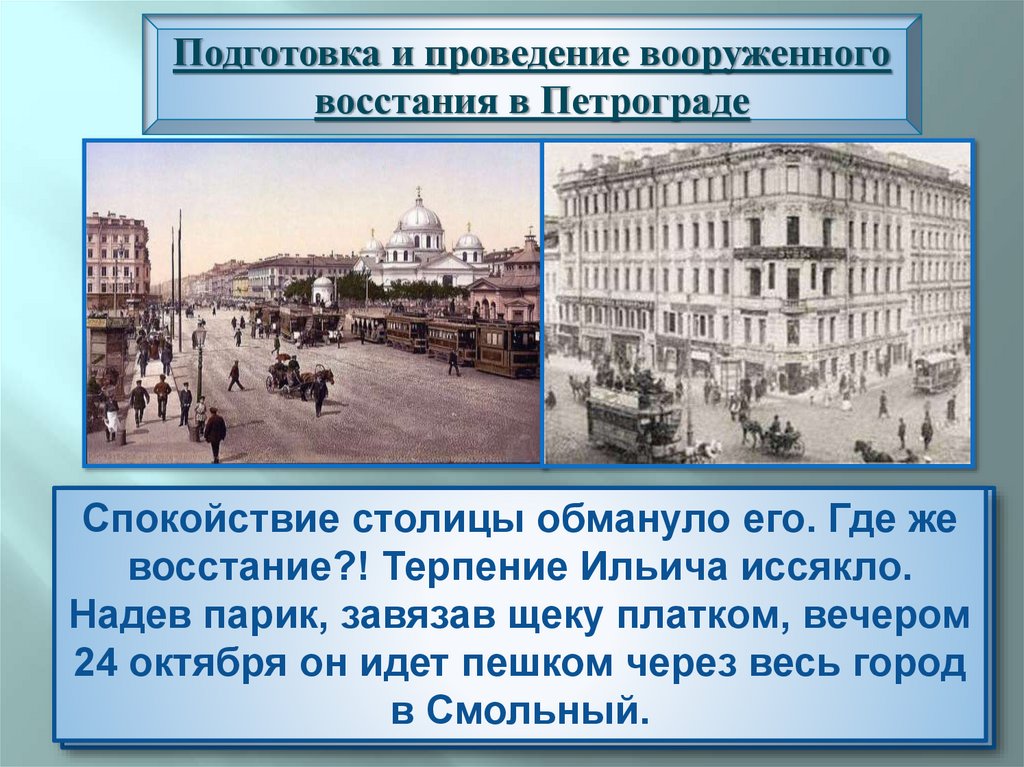 Подготовка и проведение вооруженного восстания в Петрограде

Спокойствие столицы обмануло его. Где же восстание?! Терпение Ильича иссякло. Надев парик, завязав щеку платком, вечером 24 октября он идет пешком через весь город в Смольный.